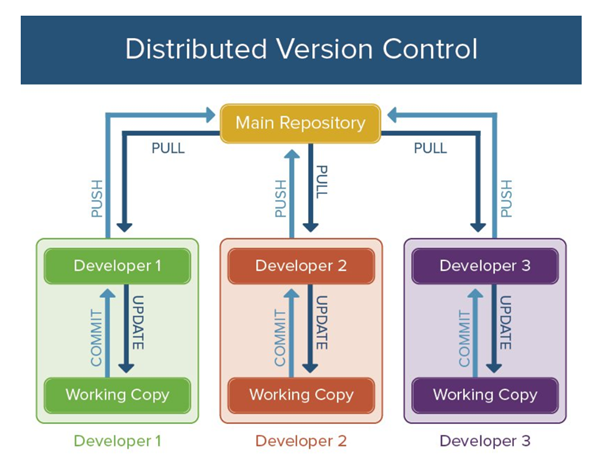 Distributed Version Control

Main Repository

PUSH
PULL
PUSH
PULL
PULL
PUSH

Developer 1
COMMIT
UPDATE
Working Copy

Developer 2
COMMIT
UPDATE
Working Copy

Developer 3
COMMIT
UPDATE
Working Copy

Developer 1
Developer 2
Developer 3